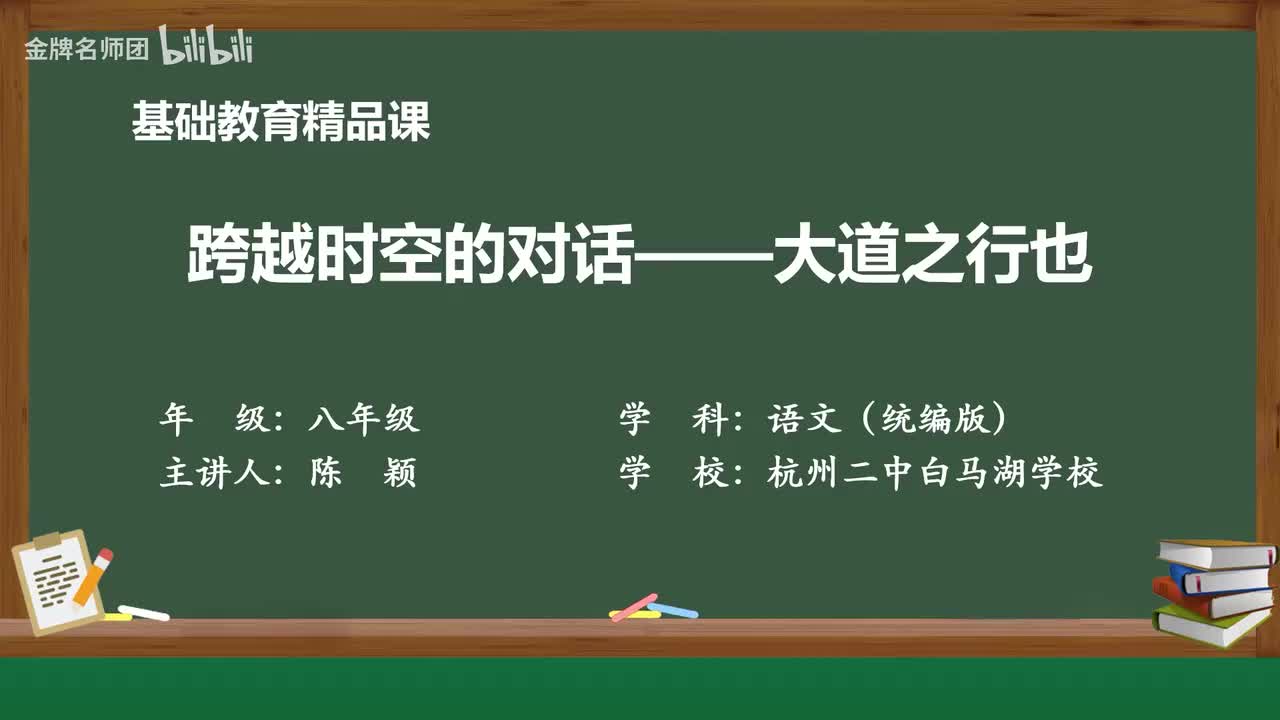 金牌名师团 bilibili

基础教育精品课

跨越时空的对话——大道之行也

年　级：八年级

主讲人：陈　颖

学　科：语文（统编版）

学　校：杭州二中白马湖学校